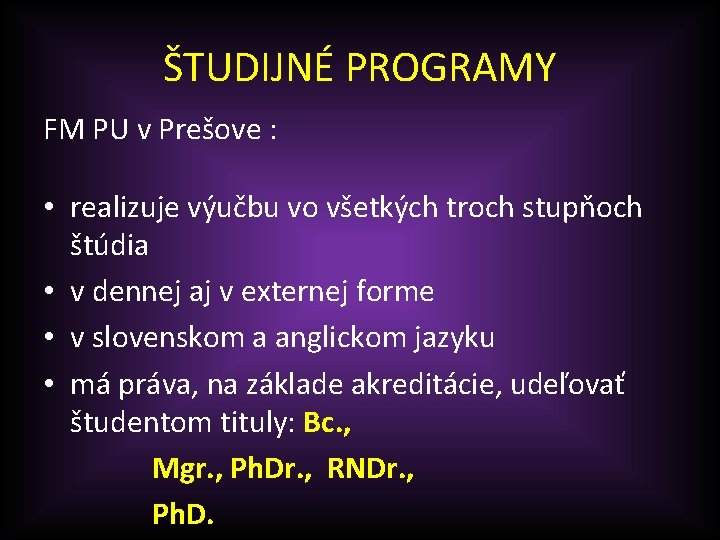 ŠTUDIJNÉ PROGRAMY

FM PU v Prešove :

• realizuje výučbu vo všetkých troch stupňoch štúdia
• v dennej aj v externej forme
• v slovenskom a anglickom jazyku
• má práva, na základe akreditácie, udeľovať študentom tituly: Bc.,

Mgr., PhDr., RNDr.,

PhD.